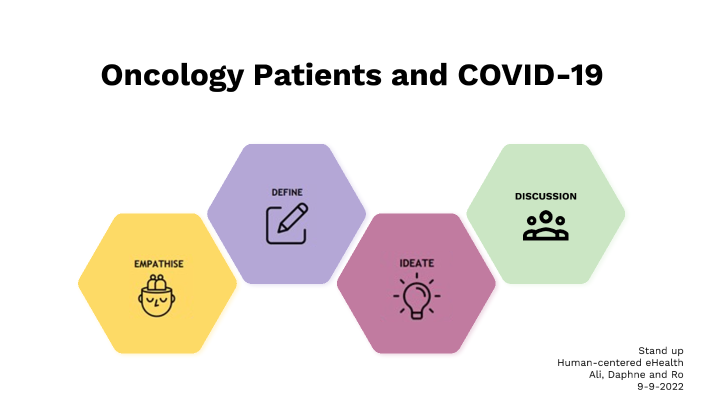 Oncology Patients and COVID-19

EMPATHISE

DEFINE

IDEATE

DISCUSSION

Stand up
Human-centered eHealth
Ali, Daphne and Ro
9-9-2022